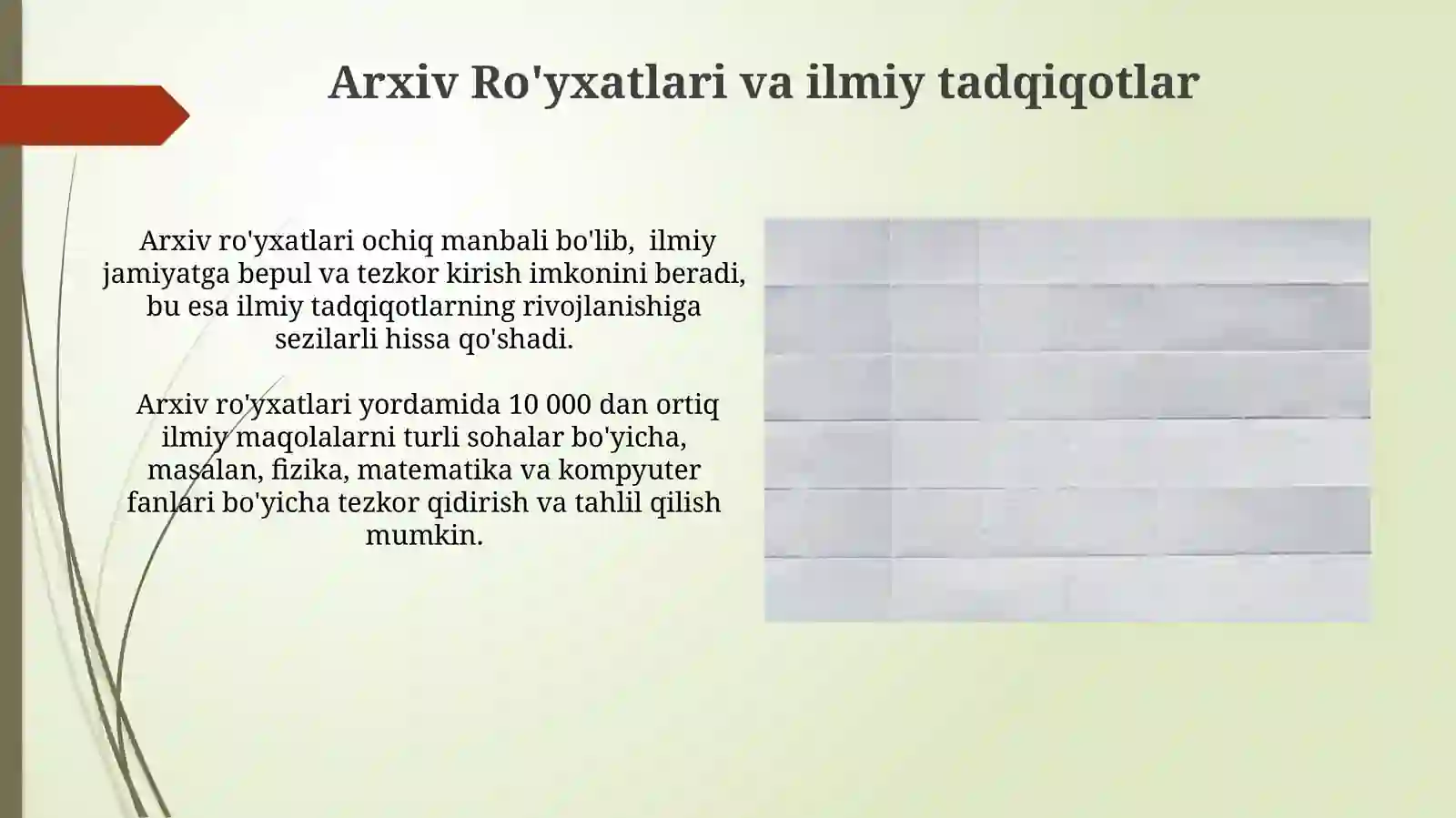 Arxiv Ro'yxatlari va ilmiy tadqiqotlar

Arxiv ro'yxatlari ochiq manbali bo'lib,  ilmiy jamiyatga bepul va tezkor kirish imkonini beradi, bu esa ilmiy tadqiqotlarning rivojlanishiga sezilarli hissa qo'shadi.

Arxiv ro'yxatlari yordamida 10 000 dan ortiq ilmiy maqolalarni turli sohalar bo'yicha, masalan, fizika, matematika va kompyuter fanlari bo'yicha tezkor qidirish va tahlil qilish mumkin.